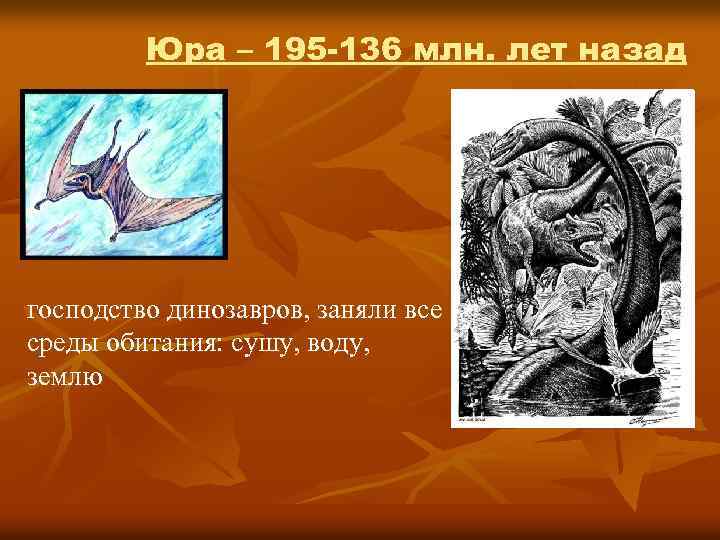 Юра – 195-136 млн. лет назад

господство динозавров, заняли все среды обитания: сушу, воду, землю